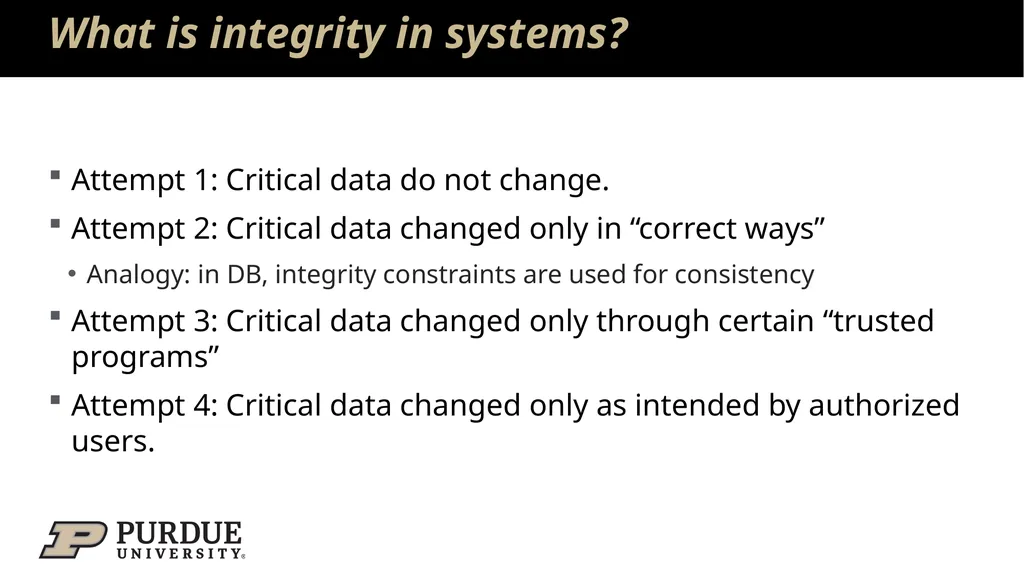 What is integrity in systems?

▪ Attempt 1: Critical data do not change.

▪ Attempt 2: Critical data changed only in “correct ways”

• Analogy: in DB, integrity constraints are used for consistency

▪ Attempt 3: Critical data changed only through certain “trusted programs”

▪ Attempt 4: Critical data changed only as intended by authorized users.

PURDUE UNIVERSITY®